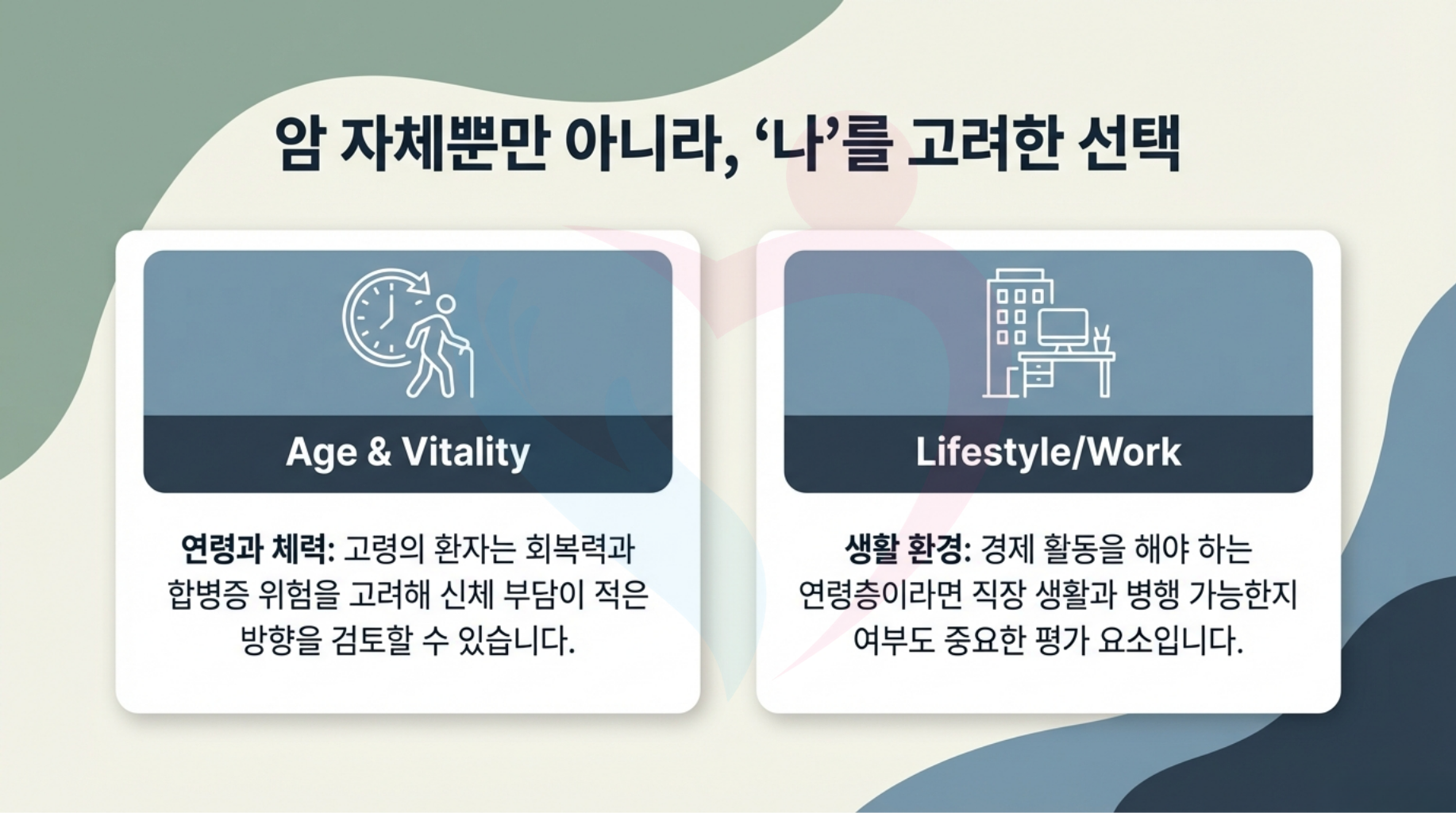 암 자체뿐만 아니라, '나'를 고려한 선택

Age & Vitality

연령과 체력: 고령의 환자는 회복력과 합병증 위험을 고려해 신체 부담이 적은 방향을 검토할 수 있습니다.

Lifestyle/Work

생활 환경: 경제 활동을 해야 하는 연령층이라면 직장 생활과 병행 가능한지 여부도 중요한 평가 요소입니다.